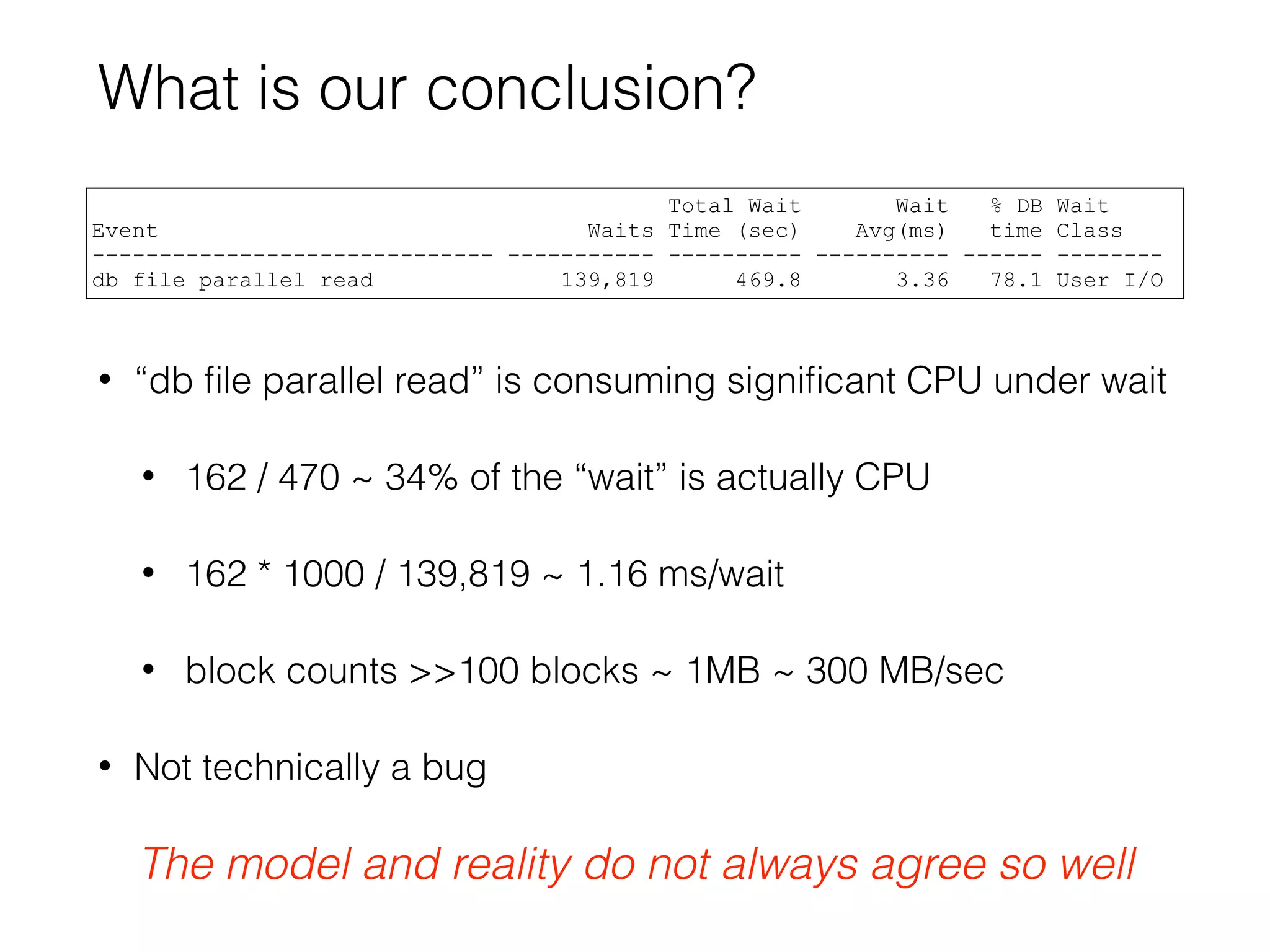 What is our conclusion?

| Event | Waits | Total Wait Time (sec) | Wait Avg(ms) | % DB time | Wait Class |
|---|---|---|---|---|---|
| db file parallel read | 139,819 | 469.8 | 3.36 | 78.1 | User I/O |

• “db file parallel read” is consuming significant CPU under wait

• 162 / 470 ~ 34% of the “wait” is actually CPU

• 162 * 1000 / 139,819 ~ 1.16 ms/wait

• block counts >>100 blocks ~ 1MB ~ 300 MB/sec

• Not technically a bug

The model and reality do not always agree so well